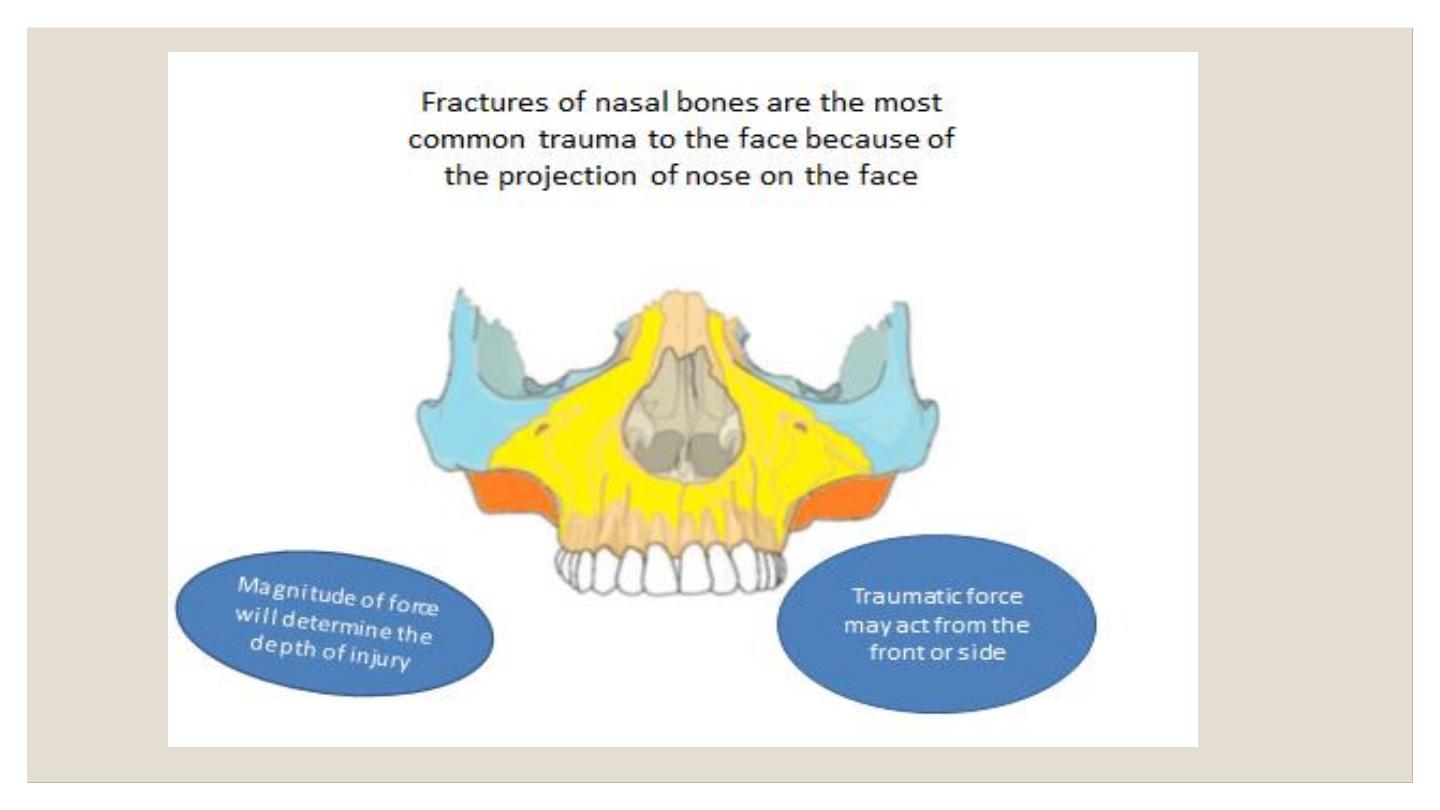 Fractures of nasal bones are the most common trauma to the face because of the projection of nose on the face

Magnitude of force will determine the depth of injury

Traumatic force may act from the front or side